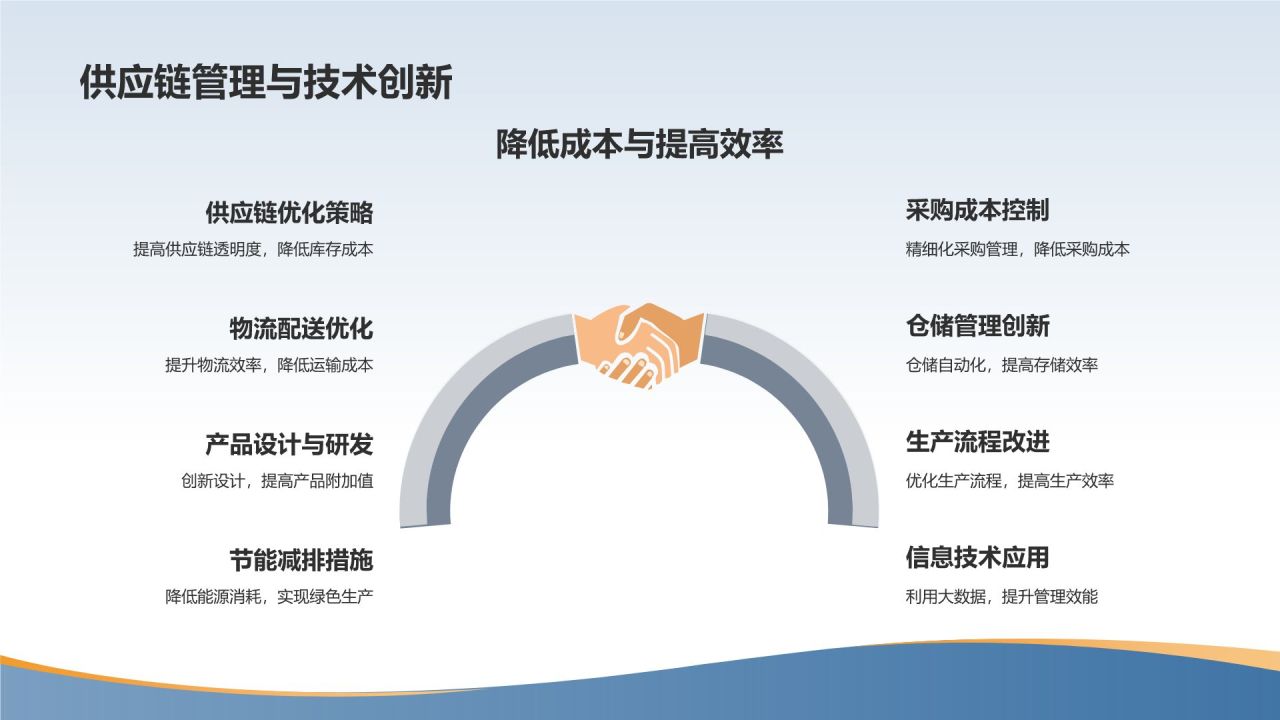 供应链管理与技术创新

降低成本与提高效率

供应链优化策略
提高供应链透明度，降低库存成本

物流配送优化
提升物流效率，降低运输成本

产品设计与研发
创新设计，提高产品附加值

节能减排措施
降低能源消耗，实现绿色生产

采购成本控制
精细化采购管理，降低采购成本

仓储管理创新
仓储自动化，提高存储效率

生产流程改进
优化生产流程，提高生产效率

信息技术应用
利用大数据，提升管理效能